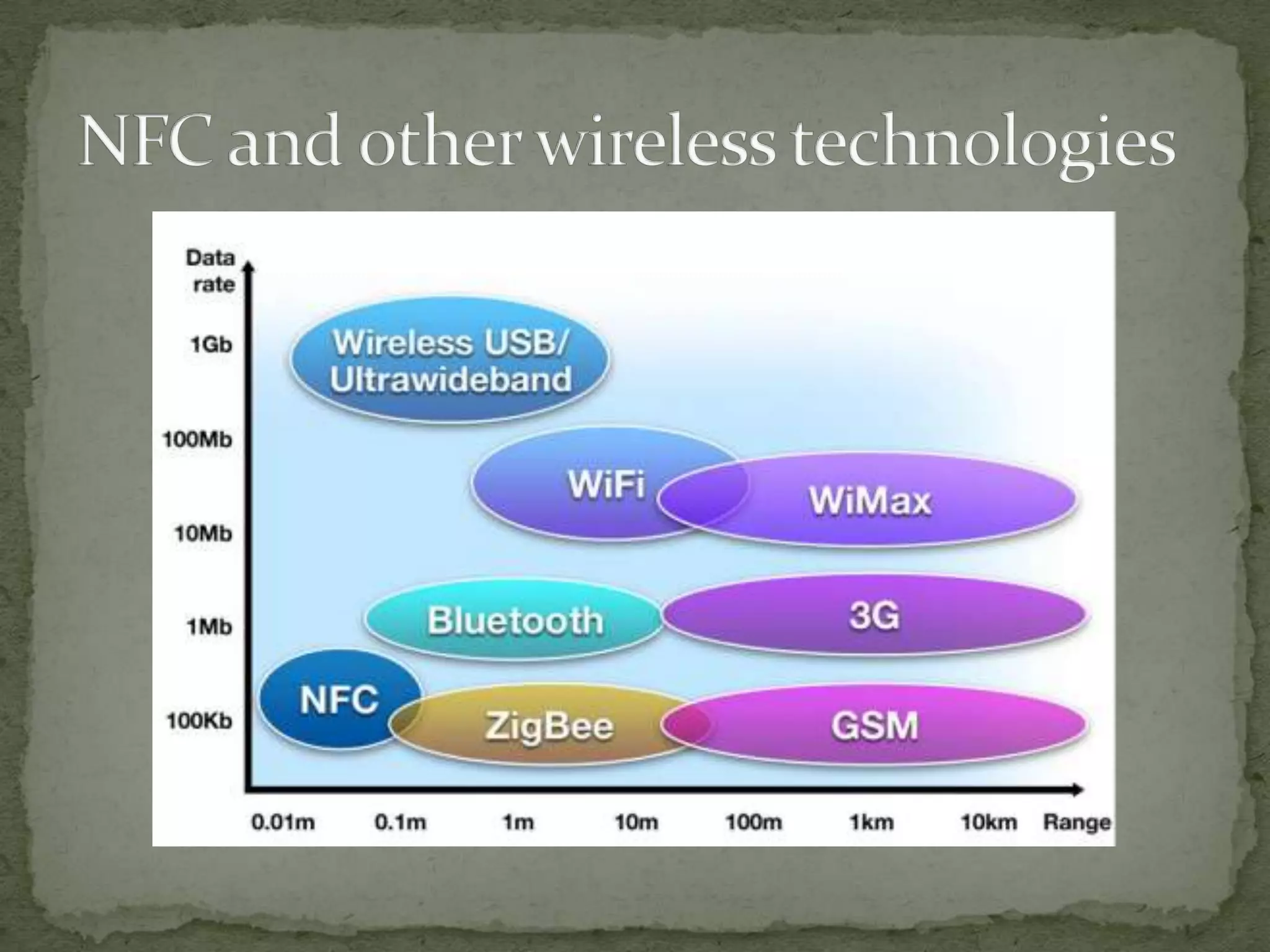 NFC and other wireless technologies

Data rate

1Gb

100Mb

10Mb

1Mb

100Kb

Wireless USB/ Ultrawideband

WiFi

WiMax

Bluetooth

3G

NFC

ZigBee

GSM

0.01m 0.1m 1m 10m 100m 1km 10km Range